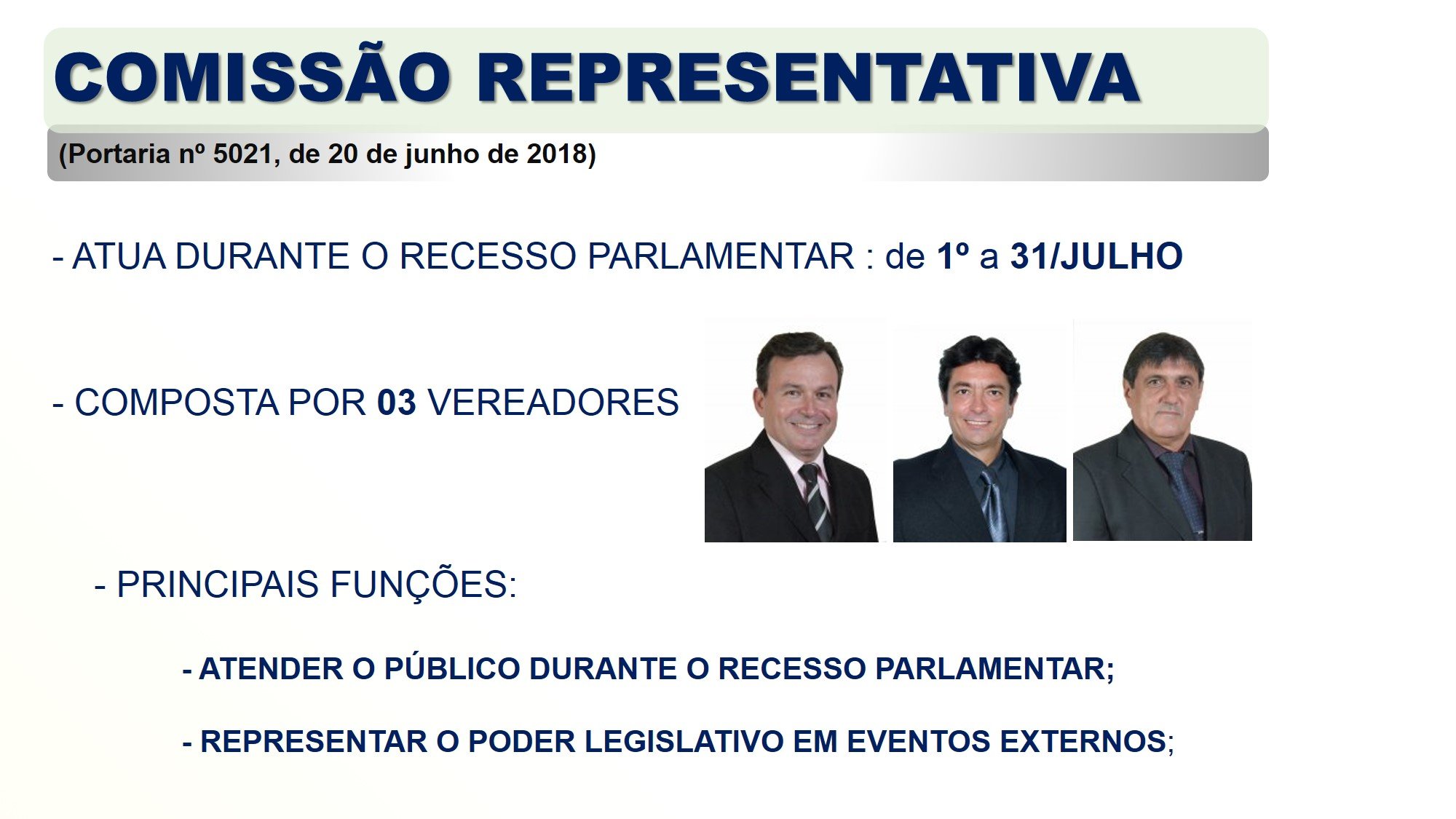 COMISSÃO REPRESENTATIVA

(Portaria nº 5021, de 20 de junho de 2018)

- ATUA DURANTE O RECESSO PARLAMENTAR : de 1º a 31/JULHO

- COMPOSTA POR 03 VEREADORES

- PRINCIPAIS FUNÇÕES:

- ATENDER O PÚBLICO DURANTE O RECESSO PARLAMENTAR;

- REPRESENTAR O PODER LEGISLATIVO EM EVENTOS EXTERNOS;